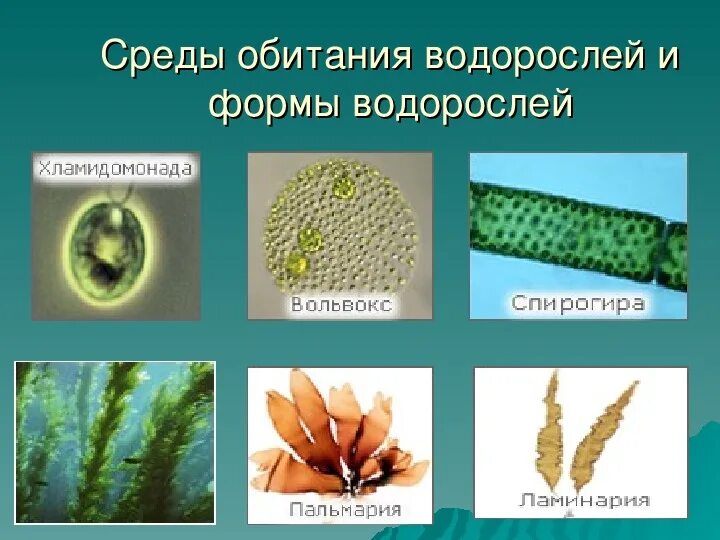 Среды обитания водорослей и формы водорослей

Хламидомонада

Вольвокс

Спирогира

Пальмария

Ламинария